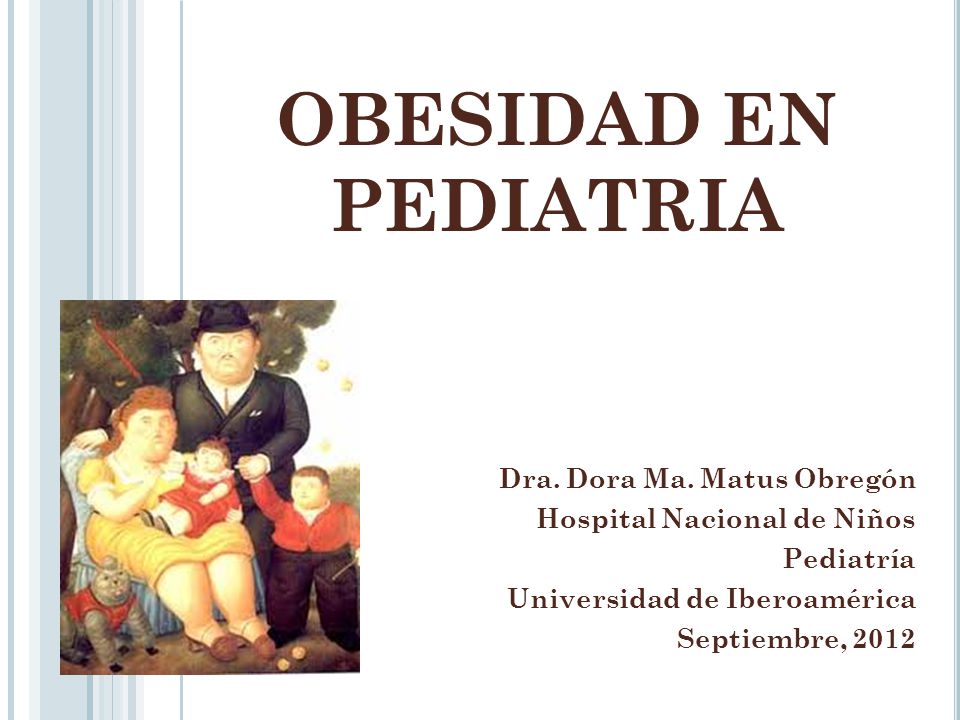 OBESIDAD EN PEDIATRIA

Dra. Dora Ma. Matus Obregón
Hospital Nacional de Niños
Pediatría
Universidad de Iberoamérica
Septiembre, 2012